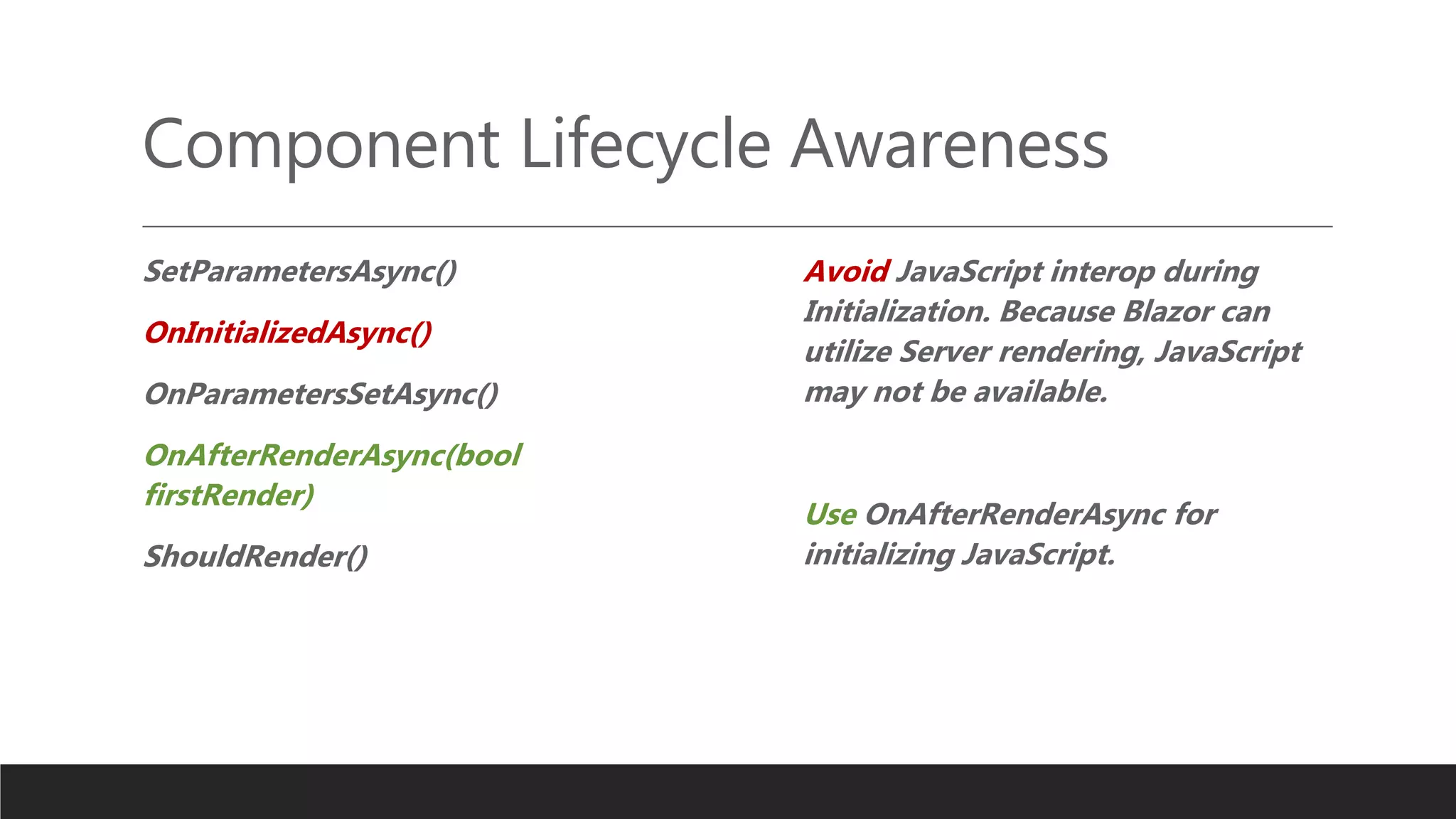 Component Lifecycle Awareness

SetParametersAsync()

OnInitializedAsync()

OnParametersSetAsync()

OnAfterRenderAsync(bool firstRender)

ShouldRender()

Avoid JavaScript interop during Initialization. Because Blazor can utilize Server rendering, JavaScript may not be available.

Use OnAfterRenderAsync for initializing JavaScript.